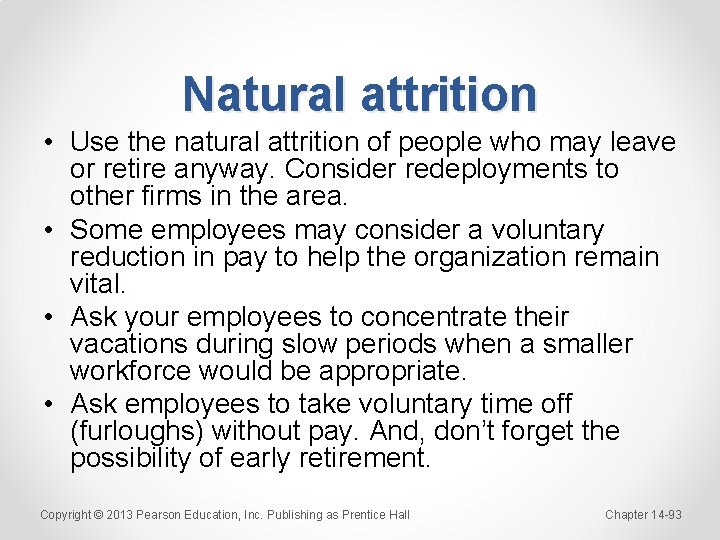 Natural attrition

• Use the natural attrition of people who may leave or retire anyway. Consider redeployments to other firms in the area.
• Some employees may consider a voluntary reduction in pay to help the organization remain vital.
• Ask your employees to concentrate their vacations during slow periods when a smaller workforce would be appropriate.
• Ask employees to take voluntary time off (furloughs) without pay. And, don't forget the possibility of early retirement.

Copyright © 2013 Pearson Education, Inc. Publishing as Prentice Hall

Chapter 14-93